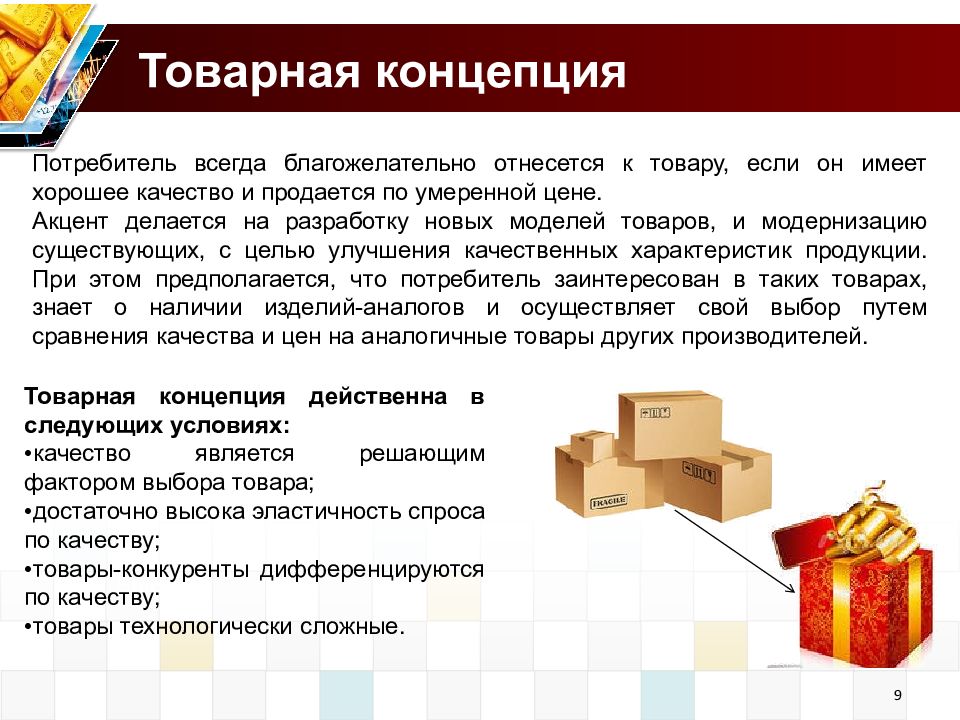 Товарная концепция

Потребитель всегда благожелательно отнесется к товару, если он имеет хорошее качество и продается по умеренной цене.

Акцент делается на разработку новых моделей товаров, и модернизацию существующих, с целью улучшения качественных характеристик продукции. При этом предполагается, что потребитель заинтересован в таких товарах, знает о наличии изделий-аналогов и осуществляет свой выбор путем сравнения качества и цен на аналогичные товары других производителей.

Товарная концепция действенна в следующих условиях:
•качество является решающим фактором выбора товара;
•достаточно высока эластичность спроса по качеству;
•товары-конкуренты дифференцируются по качеству;
•товары технологически сложные.

FRAGILE

9